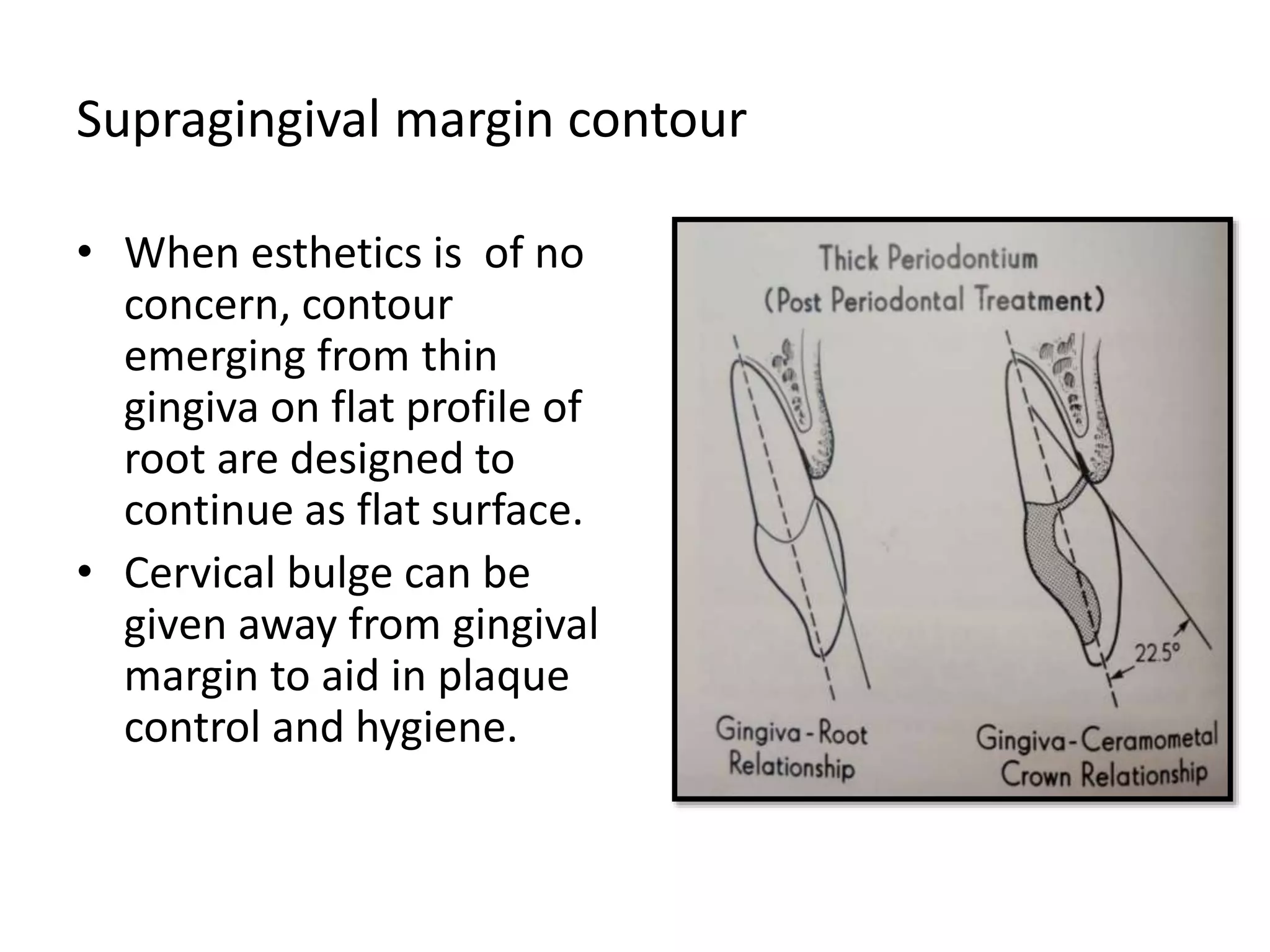 Supragingival margin contour

• When esthetics is of no concern, contour emerging from thin gingiva on flat profile of root are designed to continue as flat surface.
• Cervical bulge can be given away from gingival margin to aid in plaque control and hygiene.

Thick Periodontium
(Post Periodontal Treatment)

22.5°

Gingiva - Root Relationship

Gingiva - Ceramometal Crown Relationship